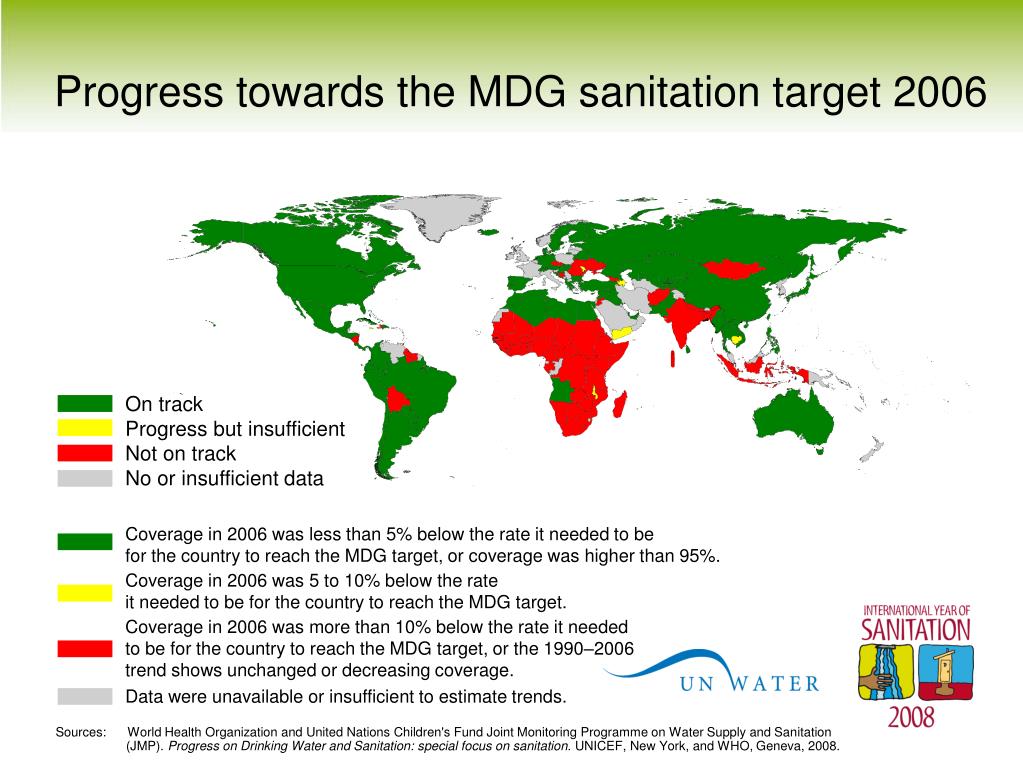 Progress towards the MDG sanitation target 2006

On track
Progress but insufficient
Not on track
No or insufficient data

Coverage in 2006 was less than 5% below the rate it needed to be for the country to reach the MDG target, or coverage was higher than 95%.

Coverage in 2006 was 5 to 10% below the rate it needed to be for the country to reach the MDG target.

Coverage in 2006 was more than 10% below the rate it needed to be for the country to reach the MDG target, or the 1990–2006 trend shows unchanged or decreasing coverage.

Data were unavailable or insufficient to estimate trends.

UN WATER

INTERNATIONAL YEAR OF SANITATION 2008

Sources: World Health Organization and United Nations Children's Fund Joint Monitoring Programme on Water Supply and Sanitation (JMP). Progress on Drinking Water and Sanitation: special focus on sanitation. UNICEF, New York, and WHO, Geneva, 2008.